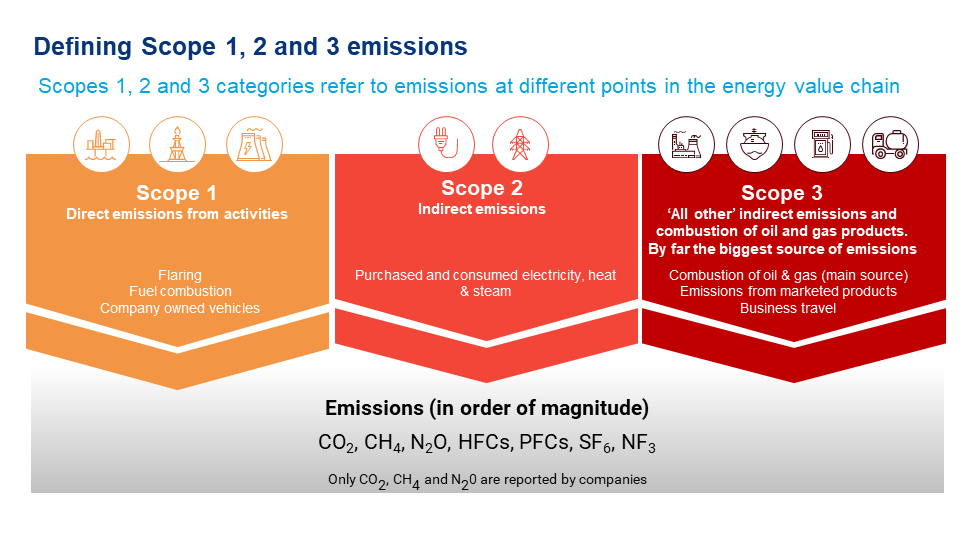 Defining Scope 1, 2 and 3 emissions

Scopes 1, 2 and 3 categories refer to emissions at different points in the energy value chain

Scope 1
Direct emissions from activities

Flaring
Fuel combustion
Company owned vehicles

Scope 2
Indirect emissions

Purchased and consumed electricity, heat & steam

Scope 3
'All other' indirect emissions and combustion of oil and gas products.
By far the biggest source of emissions

Combustion of oil & gas (main source)
Emissions from marketed products
Business travel

Emissions (in order of magnitude)

$CO_2$, $CH_4$, $N_2O$, HFCs, PFCs, $SF_6$, $NF_3$

Only $CO_2$, $CH_4$ and $N_20$ are reported by companies